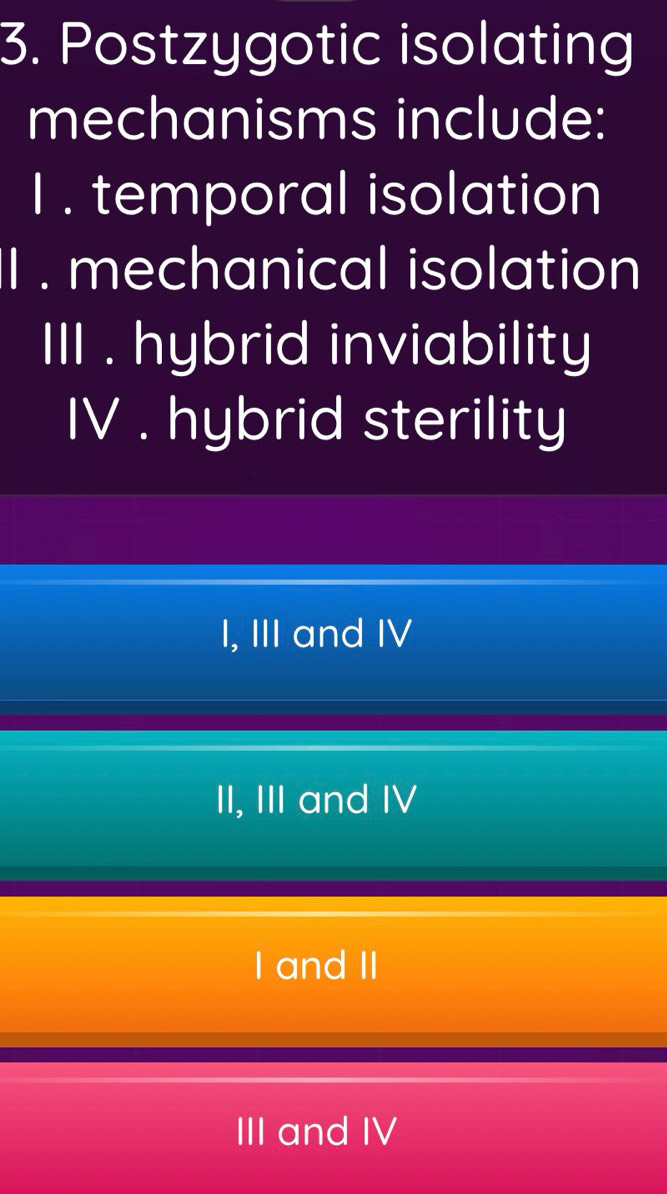 3. Postzygotic isolating mechanisms include:
I . temporal isolation
II . mechanical isolation
III . hybrid inviability
IV . hybrid sterility

I, III and IV

II, III and IV

I and II

III and IV